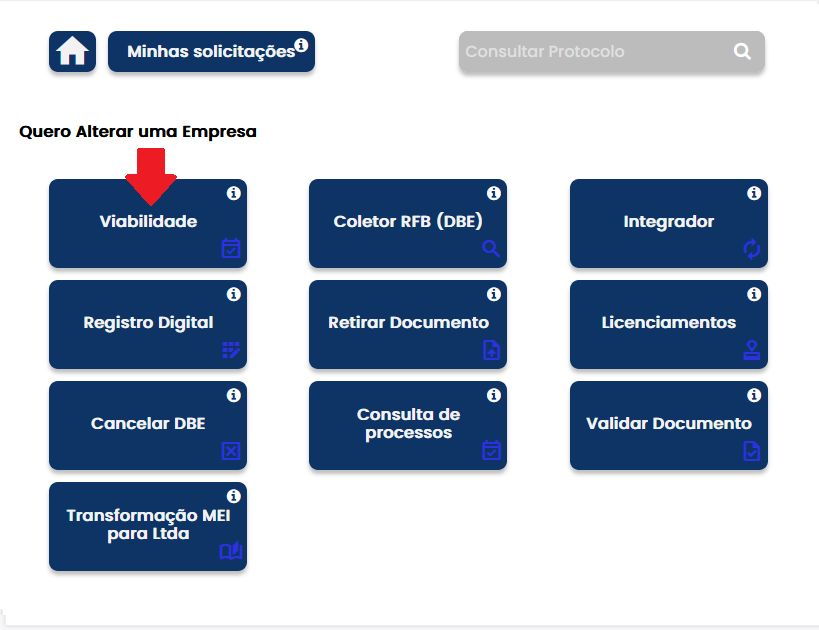 Minhas solicitações

Consultar Protocolo

Quero Alterar uma Empresa

Viabilidade

Coletor RFB (DBE)

Integrador

Registro Digital

Retirar Documento

Licenciamentos

Cancelar DBE

Consulta de processos

Validar Documento

Transformação MEI para Ltda